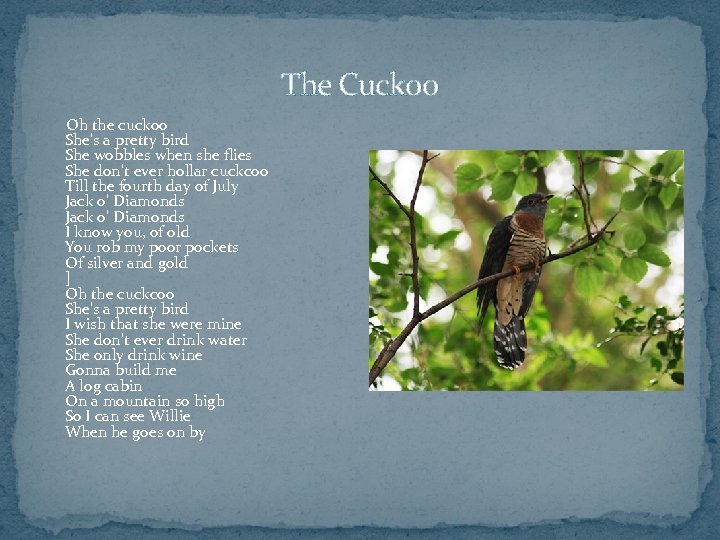 The Cuckoo

Oh the cuckoo
She's a pretty bird
She wobbles when she flies
She don't ever hollar cuckcoo
Till the fourth day of July
Jack o' Diamonds
Jack o' Diamonds
I know you, of old
You rob my poor pockets
Of silver and gold
]
Oh the cuckcoo
She's a pretty bird
I wish that she were mine
She don't ever drink water
She only drink wine
Gonna build me
A log cabin
On a mountain so high
So I can see Willie
When he goes on by